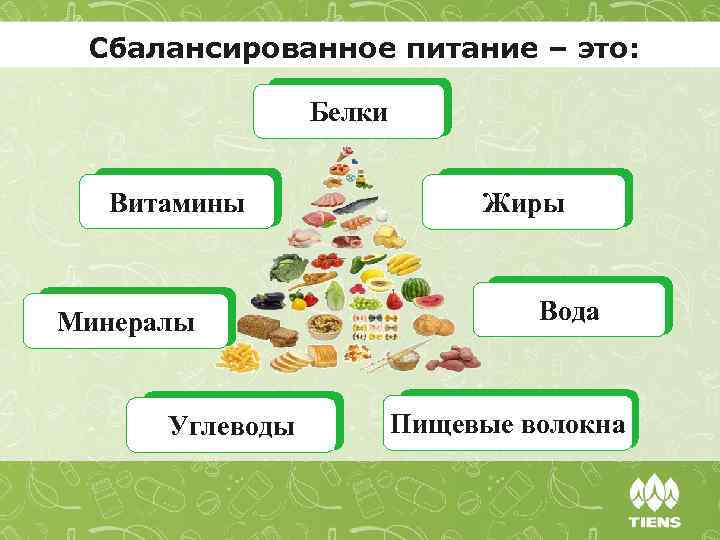 Сбалансированное питание – это:

Белки

Витамины

Жиры

Минералы

Вода

Углеводы

Пищевые волокна

TIENS